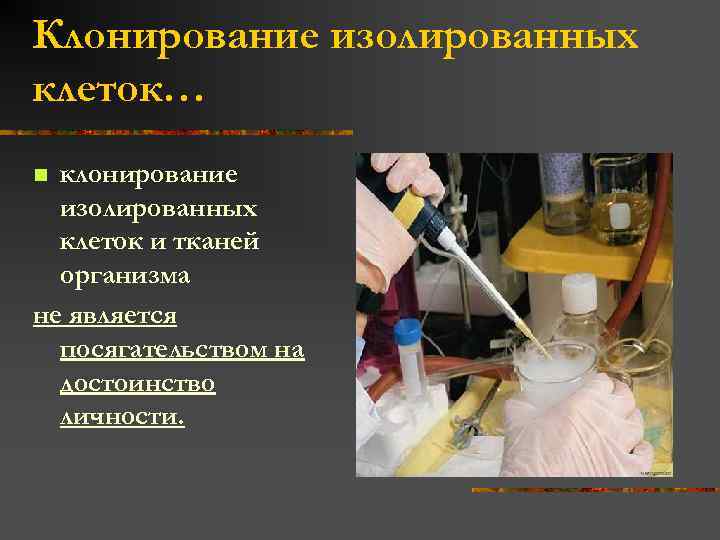 Клонирование изолированных клеток…

клонирование изолированных клеток и тканей организма

не является посягательством на достоинство личности.